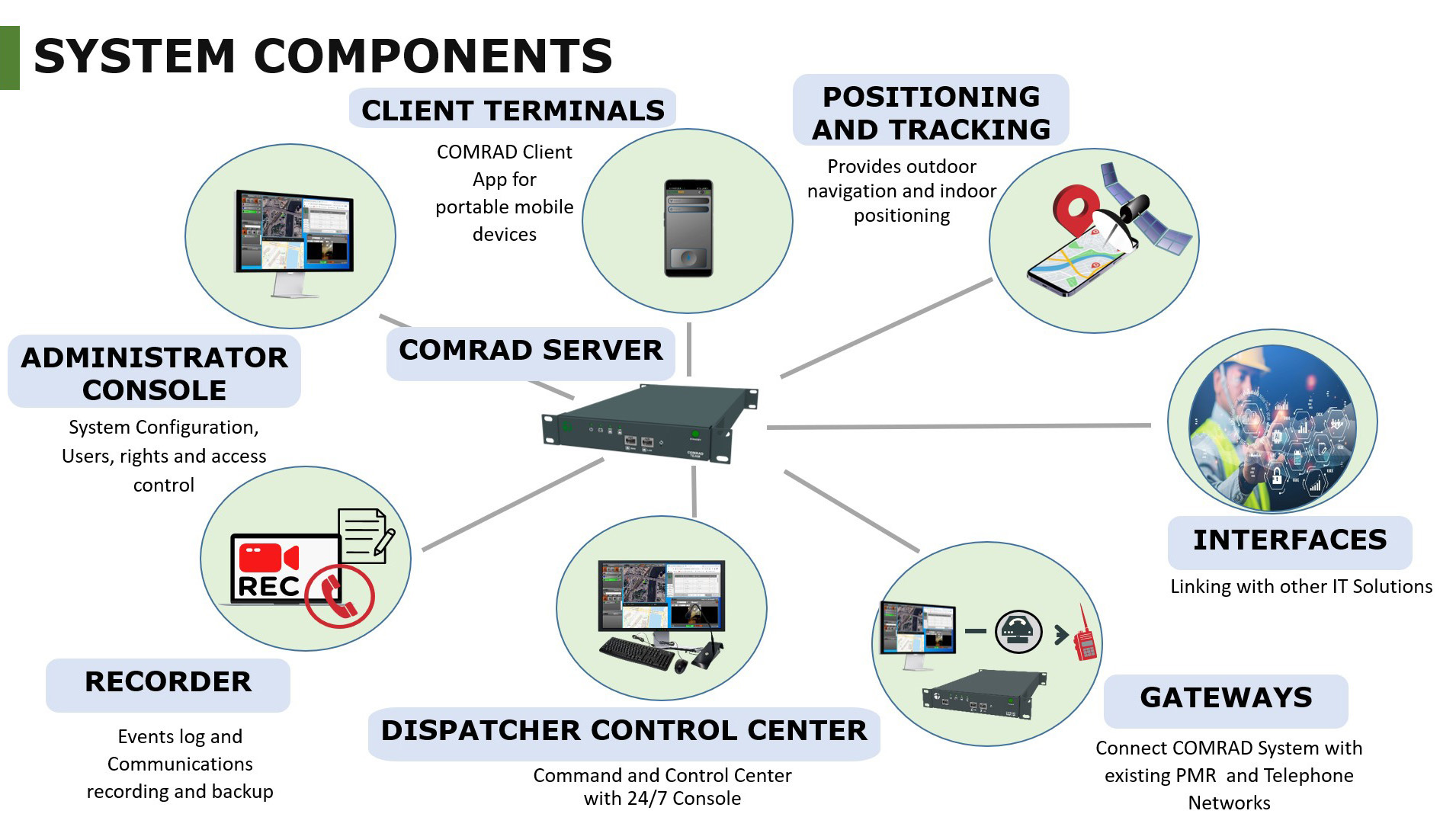 SYSTEM COMPONENTS

CLIENT TERMINALS

COMRAD Client App for portable mobile devices

POSITIONING AND TRACKING

Provides outdoor navigation and indoor positioning

ADMINISTRATOR CONSOLE

System Configuration, Users, rights and access control

COMRAD SERVER

INTERFACES

Linking with other IT Solutions

REC

RECORDER

Events log and Communications recording and backup

DISPATCHER CONTROL CENTER

Command and Control Center with 24/7 Console

GATEWAYS

Connect COMRAD System with existing PMR and Telephone Networks